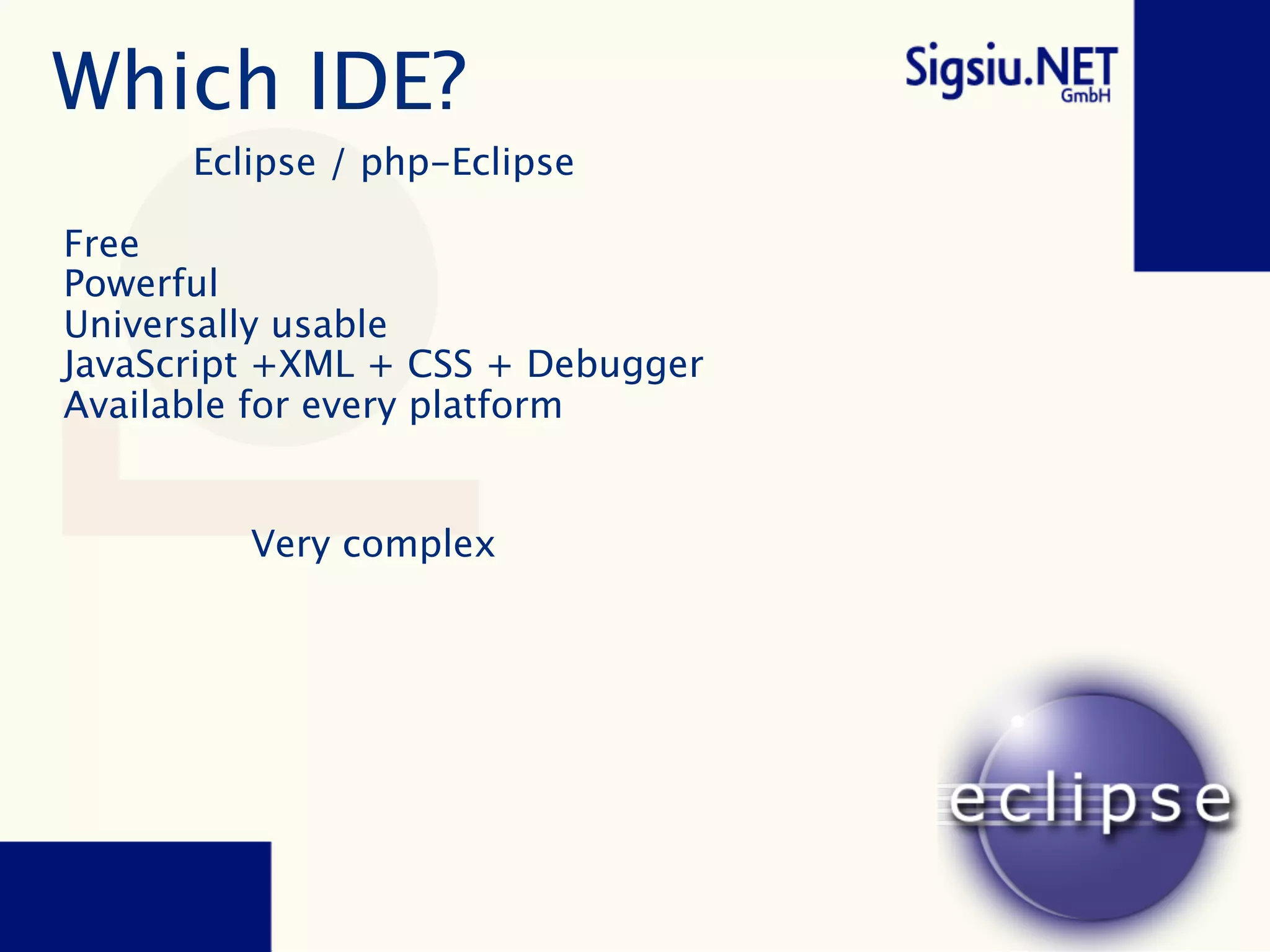 Which IDE?

Sigsiu.NET GmbH

Eclipse / php-Eclipse

Free
Powerful
Universally usable
JavaScript +XML + CSS + Debugger
Available for every platform

Very complex

eclipse